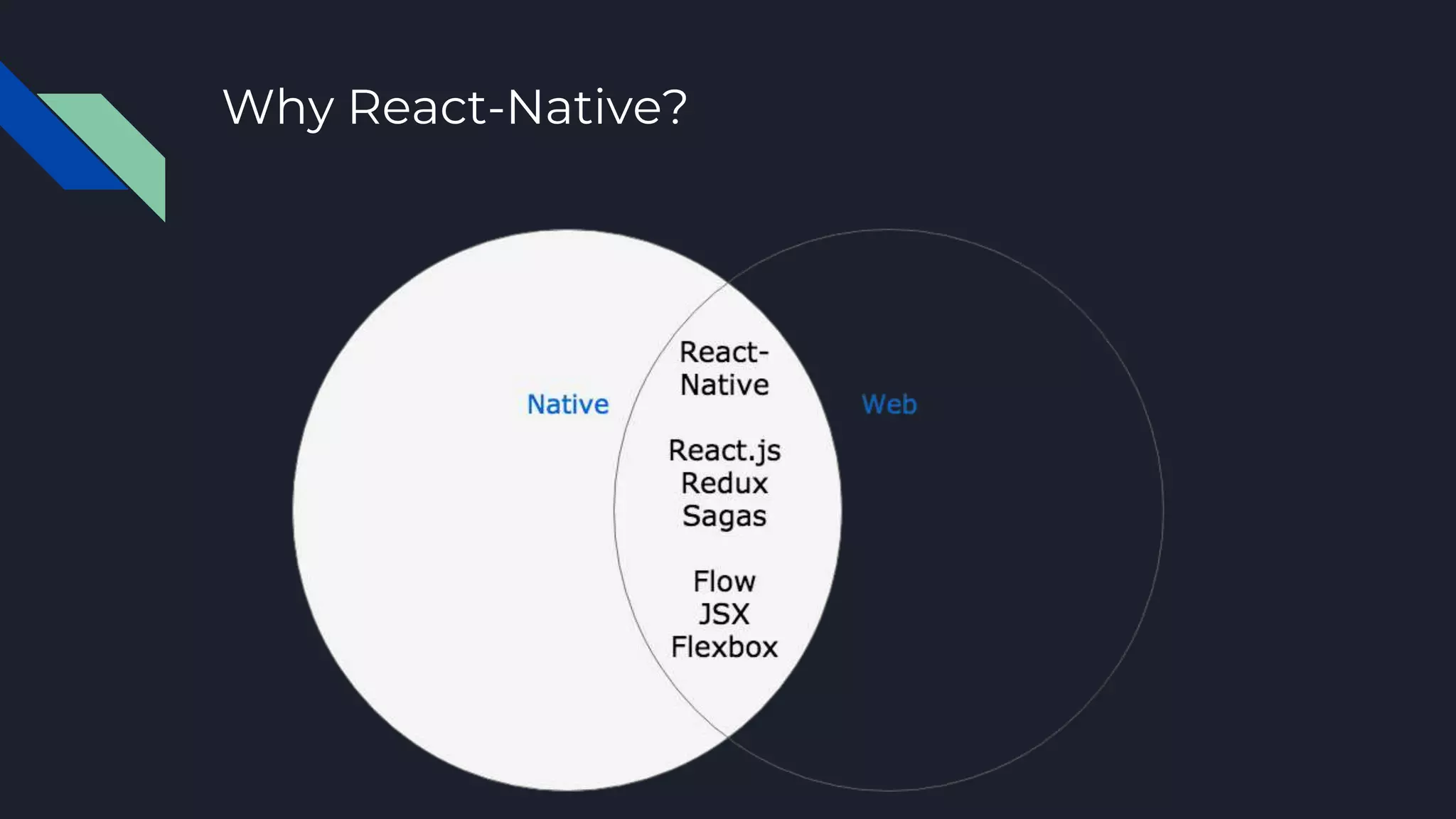 Why React-Native?

Native

React-Native

React.js
Redux
Sagas

Flow
JSX
Flexbox

Web